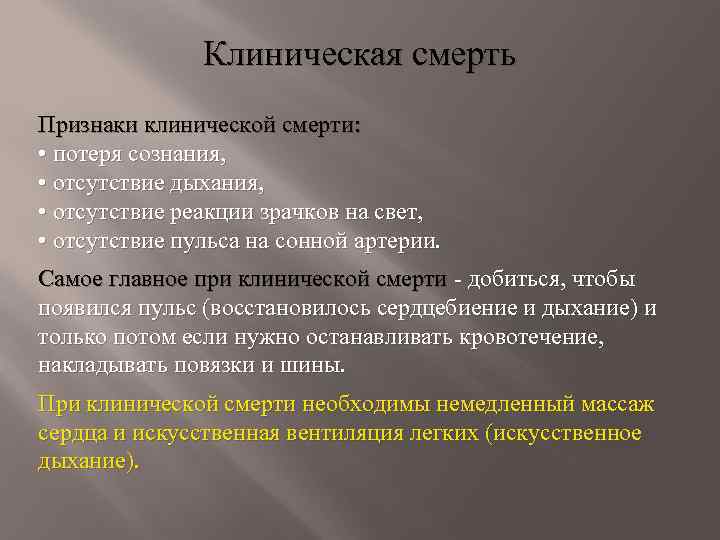 Клиническая смерть

Признаки клинической смерти:
• потеря сознания,
• отсутствие дыхания,
• отсутствие реакции зрачков на свет,
• отсутствие пульса на сонной артерии.

Самое главное при клинической смерти - добиться, чтобы появился пульс (восстановилось сердцебиение и дыхание) и только потом если нужно останавливать кровотечение, накладывать повязки и шины.

При клинической смерти необходимы немедленный массаж сердца и искусственная вентиляция легких (искусственное дыхание).